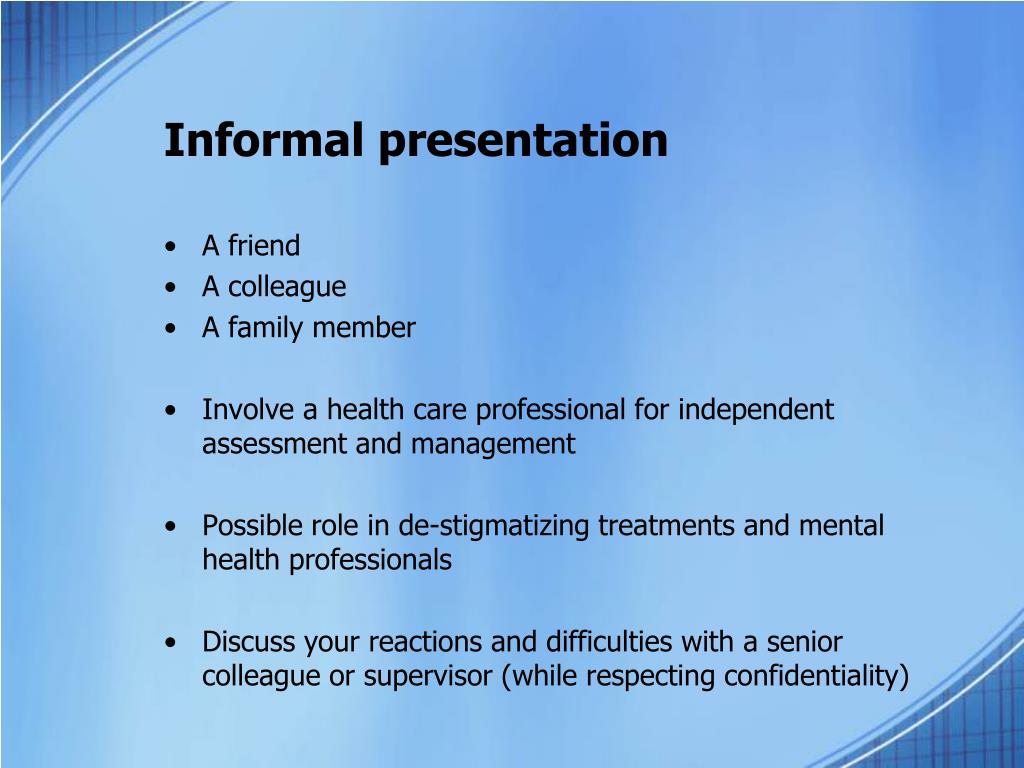 Informal presentation

• A friend
• A colleague
• A family member

• Involve a health care professional for independent assessment and management

• Possible role in de-stigmatizing treatments and mental health professionals

• Discuss your reactions and difficulties with a senior colleague or supervisor (while respecting confidentiality)